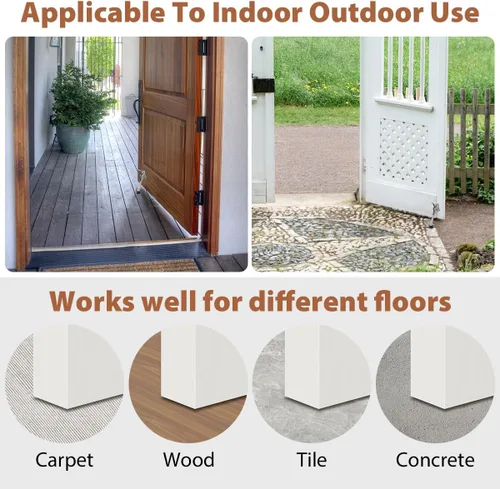 Applicable To Indoor Outdoor Use

Works well for different floors

Carpet

Wood

Tile

Concrete